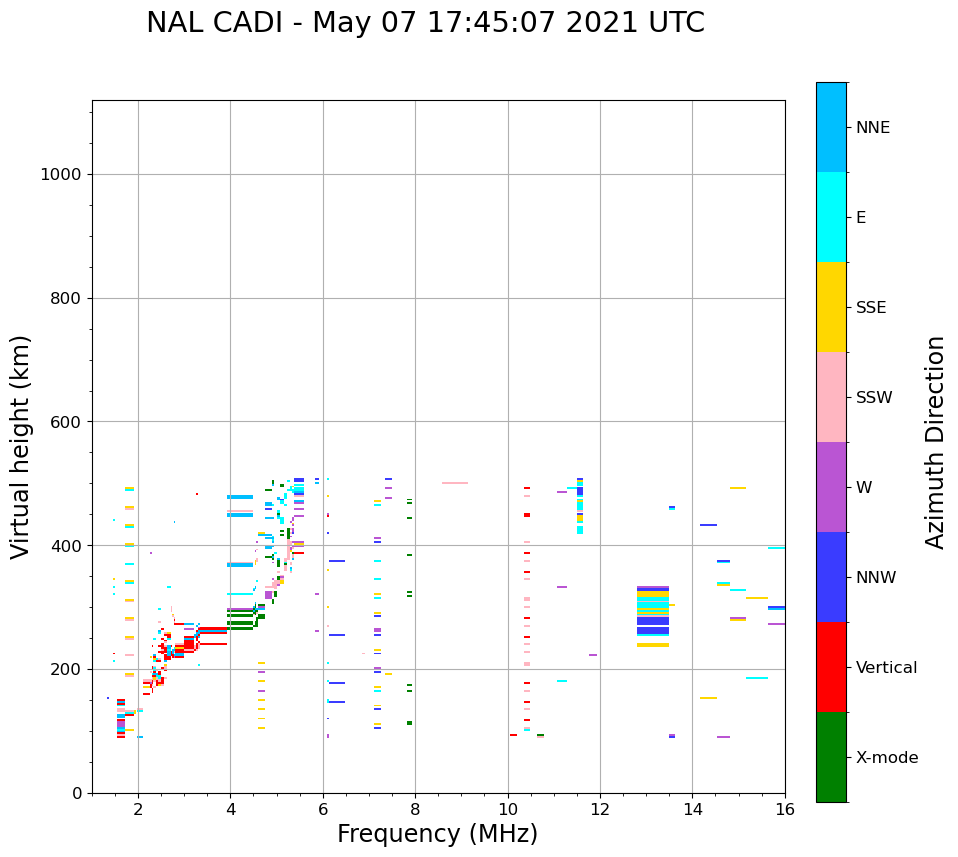 NAL CADI - May 07 17:45:07 2021 UTC

Virtual height (km)

1000
800
600
400
200
0

2
4
6
8
10
12
14
16

Frequency (MHz)

NNE
E
SSE
SSW
W
NNW
Vertical
X-mode

Azimuth Direction